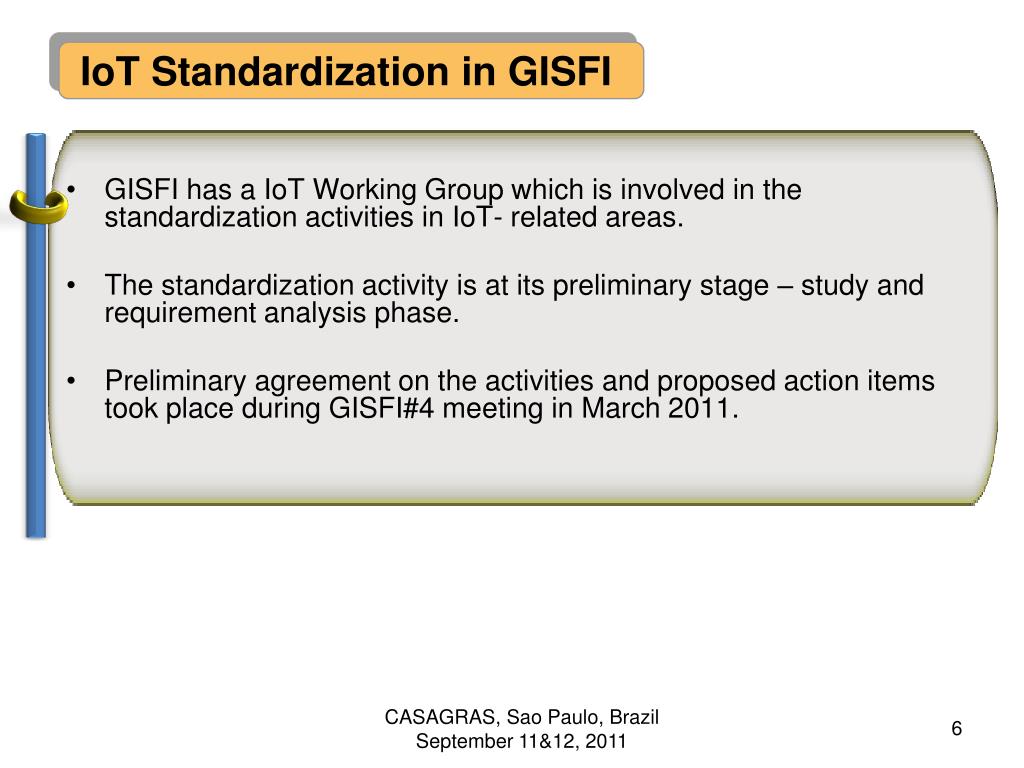 IoT Standardization in GISFI

• GISFI has a IoT Working Group which is involved in the standardization activities in IoT- related areas.

• The standardization activity is at its preliminary stage – study and requirement analysis phase.

• Preliminary agreement on the activities and proposed action items took place during GISFI#4 meeting in March 2011.

CASAGRAS, Sao Paulo, Brazil
September 11&12, 2011

6